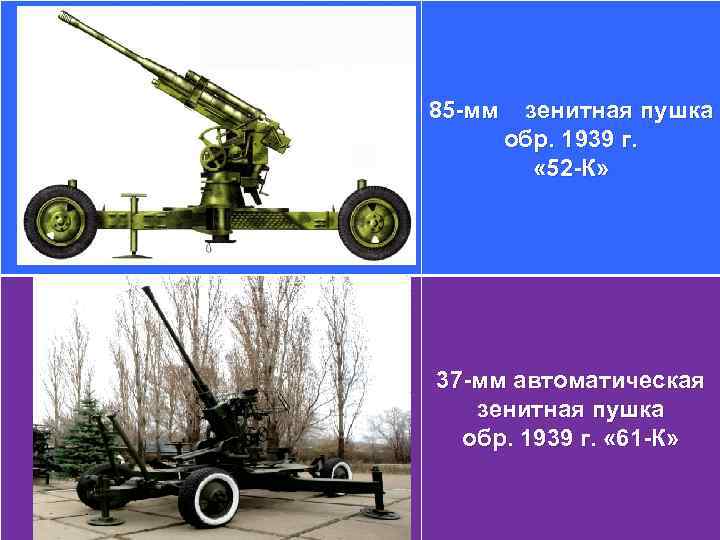 85-мм зенитная пушка обр. 1939 г. «52-К»

37-мм автоматическая зенитная пушка обр. 1939 г. «61-К»